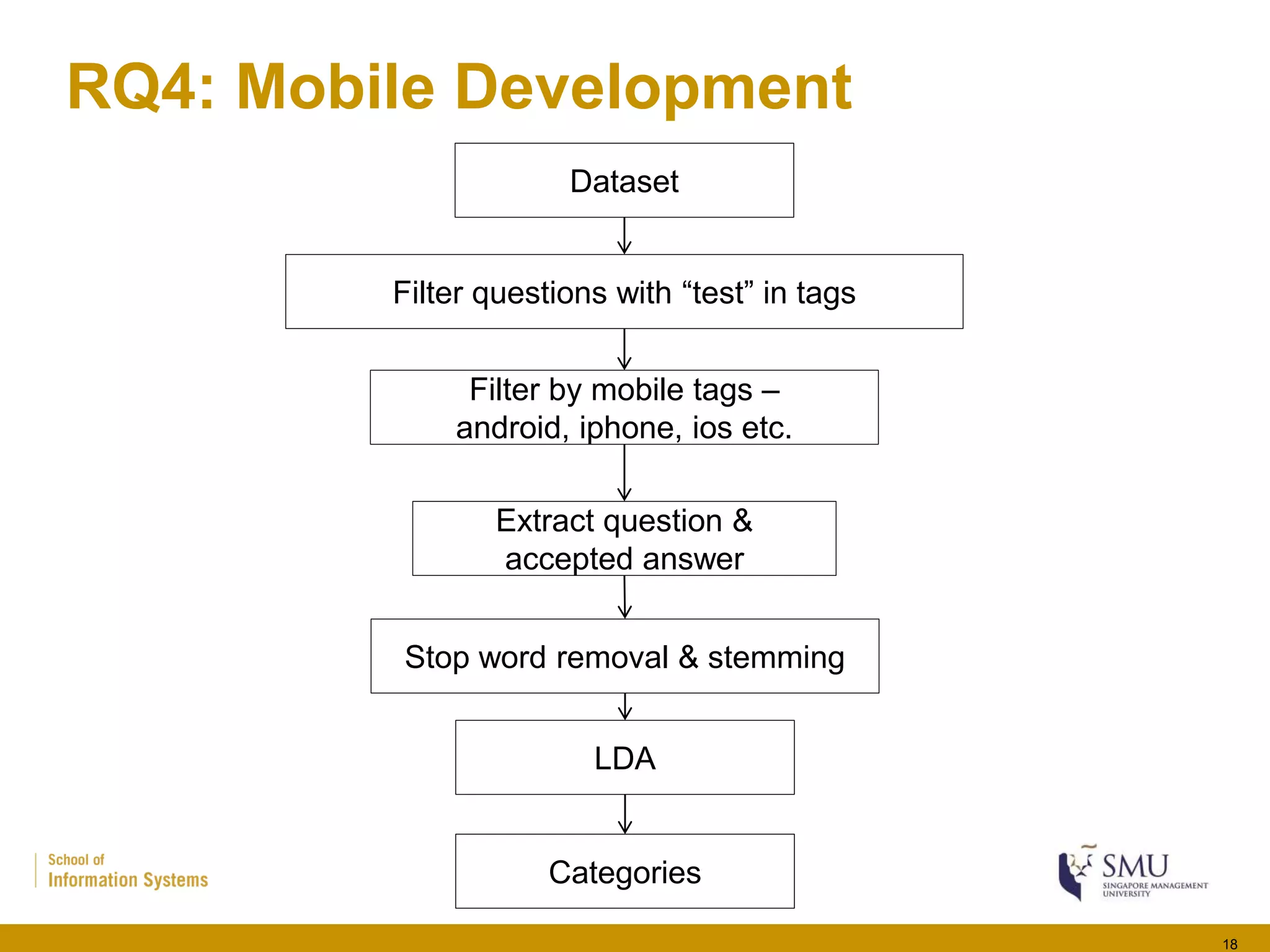 RQ4: Mobile Development

Dataset

Filter questions with “test” in tags

Filter by mobile tags – android, iphone, ios etc.

Extract question & accepted answer

Stop word removal & stemming

LDA

Categories

School of
Information Systems

SMU
SINGAPORE MANAGEMENT UNIVERSITY

18